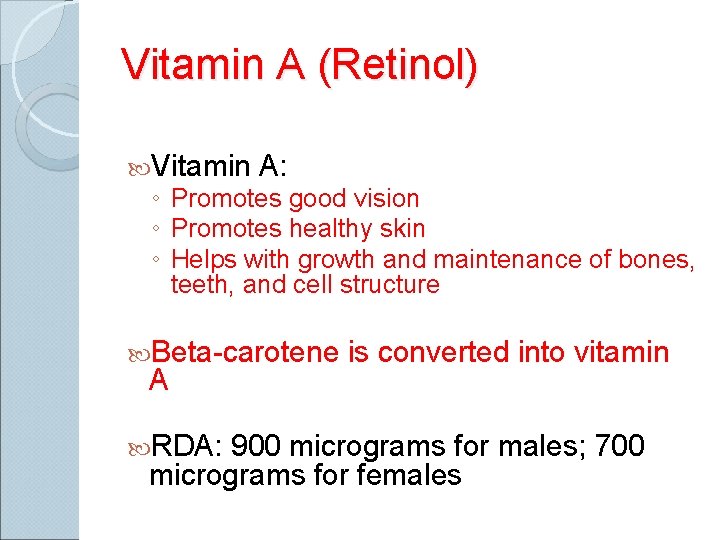 Vitamin A (Retinol)

Vitamin A:
◦ Promotes good vision
◦ Promotes healthy skin
◦ Helps with growth and maintenance of bones, teeth, and cell structure

Beta-carotene is converted into vitamin A

RDA: 900 micrograms for males; 700 micrograms for females